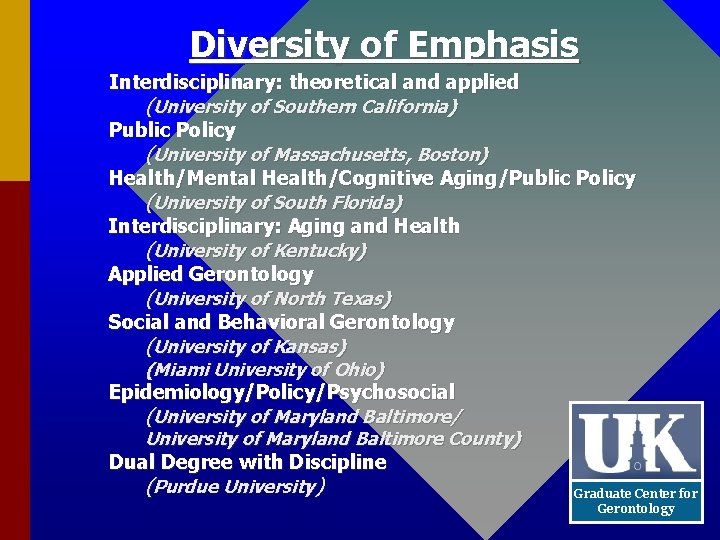 Diversity of Emphasis

Interdisciplinary: theoretical and applied
(University of Southern California)
Public Policy
(University of Massachusetts, Boston)
Health/Mental Health/Cognitive Aging/Public Policy
(University of South Florida)
Interdisciplinary: Aging and Health
(University of Kentucky)
Applied Gerontology
(University of North Texas)
Social and Behavioral Gerontology
(University of Kansas)
(Miami University of Ohio)
Epidemiology/Policy/Psychosocial
(University of Maryland Baltimore/
University of Maryland Baltimore County)
Dual Degree with Discipline
(Purdue University)

UK
Graduate Center for Gerontology